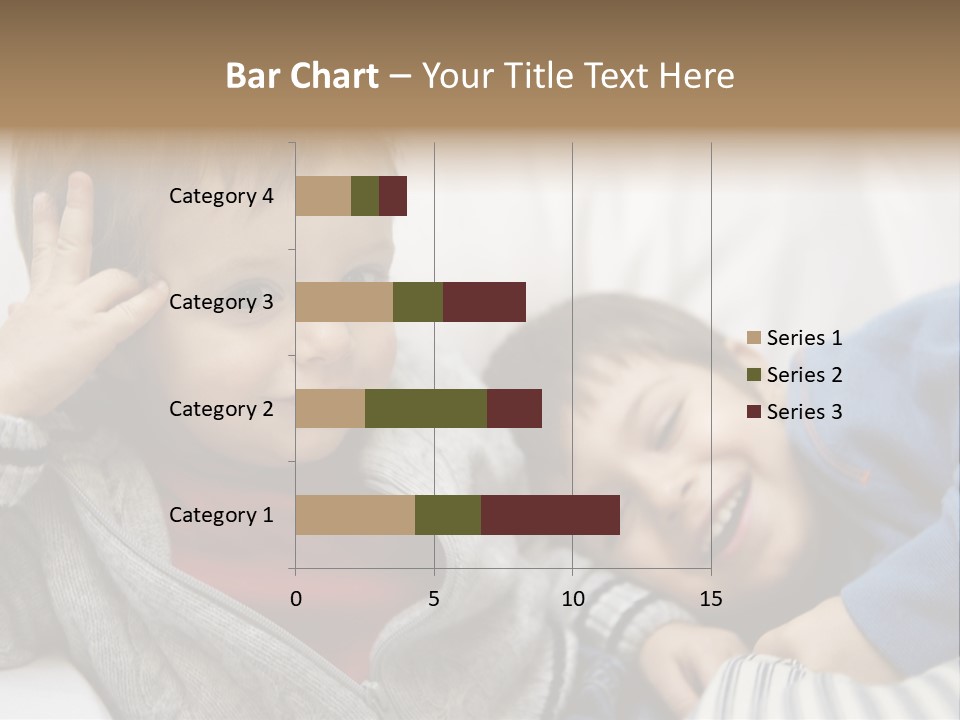 Bar Chart – Your Title Text Here

Category 4
Category 3
Category 2
Category 1

0
5
10
15

Series 1
Series 2
Series 3